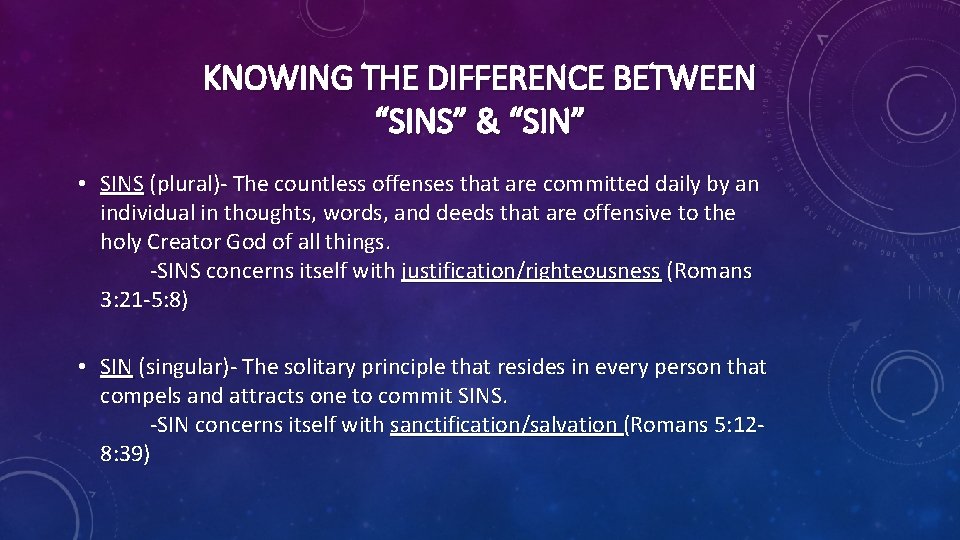 KNOWING THE DIFFERENCE BETWEEN "SINS" & "SIN"

• SINS (plural)- The countless offenses that are committed daily by an individual in thoughts, words, and deeds that are offensive to the holy Creator God of all things.
-SINS concerns itself with justification/righteousness (Romans 3:21-5:8)

• SIN (singular)- The solitary principle that resides in every person that compels and attracts one to commit SINS.
-SIN concerns itself with sanctification/salvation (Romans 5:12-8:39)